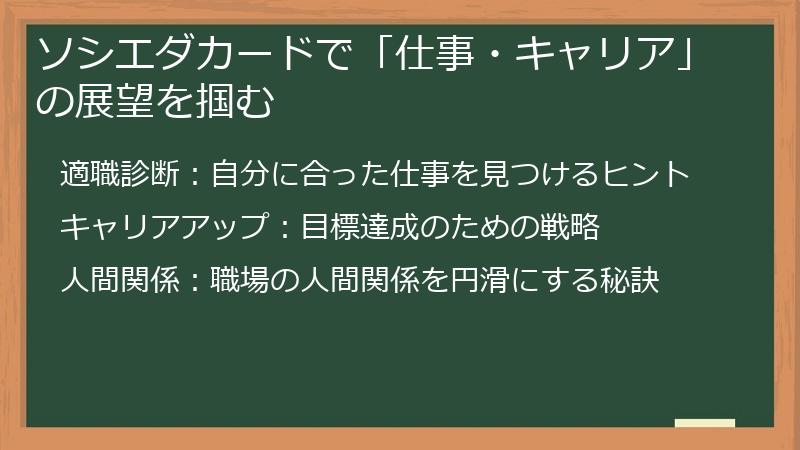 ソシエダカードで「仕事・キャリア」の展望を掴む

適職診断：自分に合った仕事を見つけるヒント

キャリアアップ：目標達成のための戦略

人間関係：職場の人間関係を円滑にする秘訣